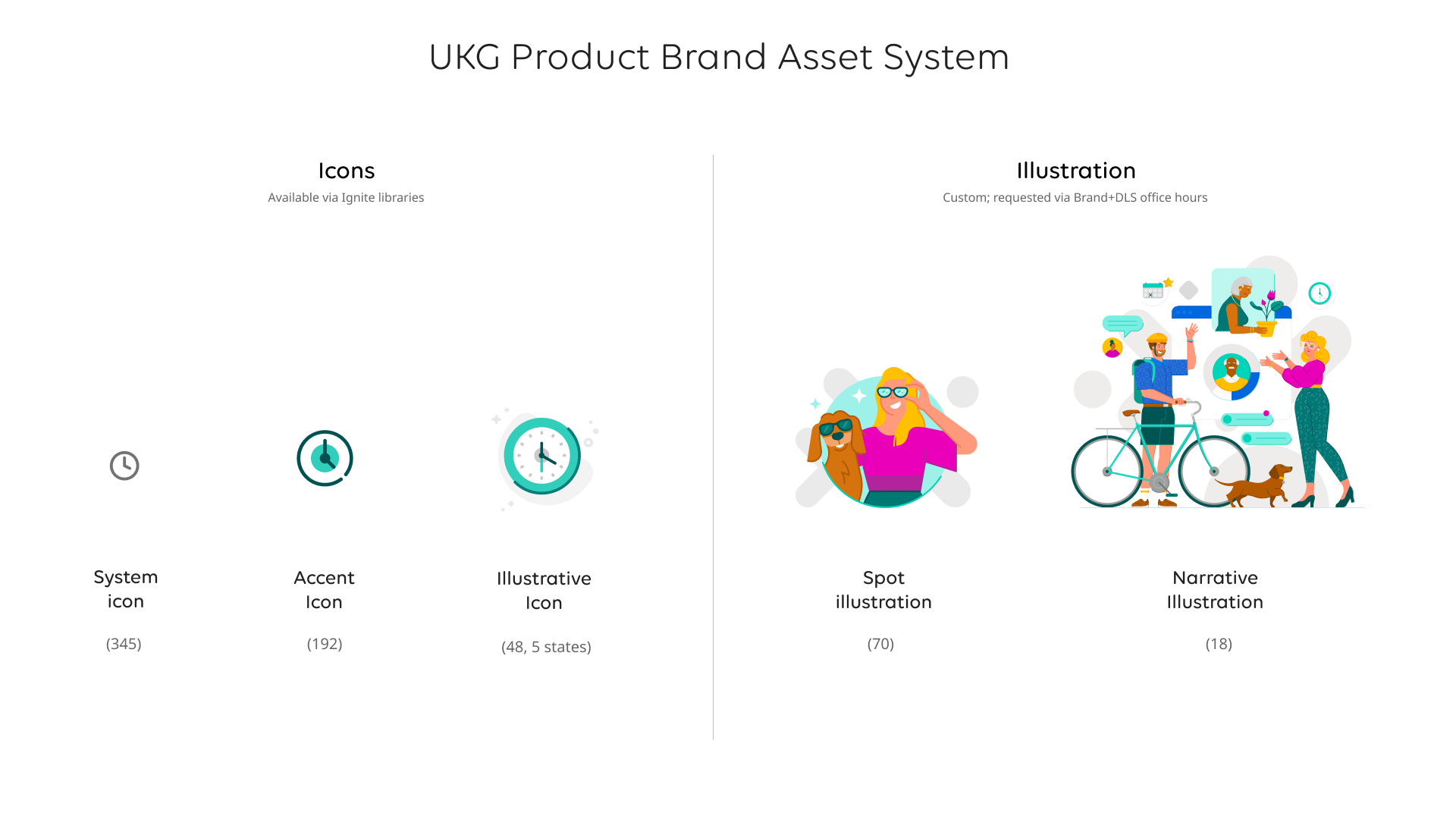 UKG Product Brand Asset System

Icons

Available via Ignite libraries

System icon

(345)

Accent Icon

(192)

Illustrative Icon

(48, 5 states)

Illustration

Custom; requested via Brand+DLS office hours

Spot illustration

(70)

Narrative Illustration

(18)